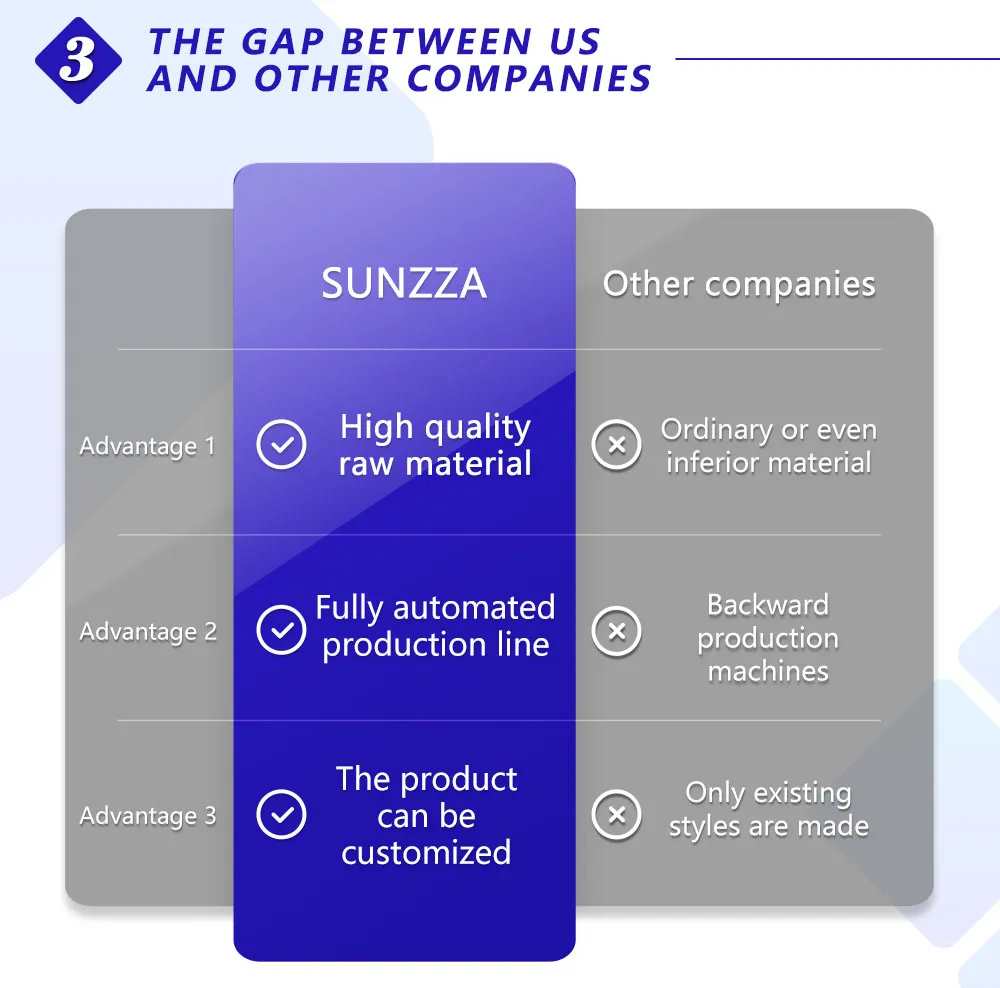 3 THE GAP BETWEEN US AND OTHER COMPANIES

| | SUNZZA | Other companies |
|---|---|---|
| Advantage 1 | High quality raw material | Ordinary or even inferior material |
| Advantage 2 | Fully automated production line | Backward production machines |
| Advantage 3 | The product can be customized | Only existing styles are made |